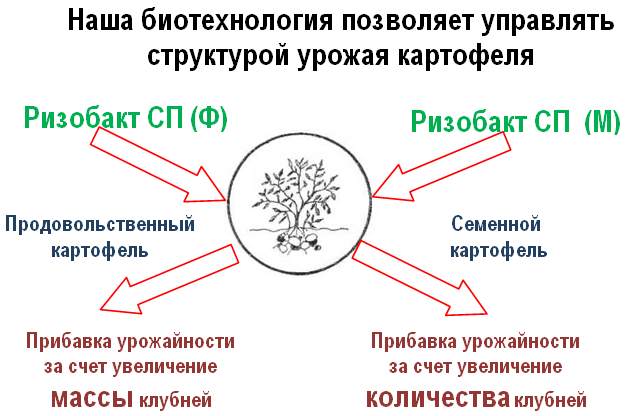 Наша биотехнология позволяет управлять структурой урожая картофеля

Ризобакт СП (Ф)

Ризобакт СП (М)

Продовольственный картофель

Семенной картофель

Прибавка урожайности за счет увеличение массы клубней

Прибавка урожайности за счет увеличение количества клубней